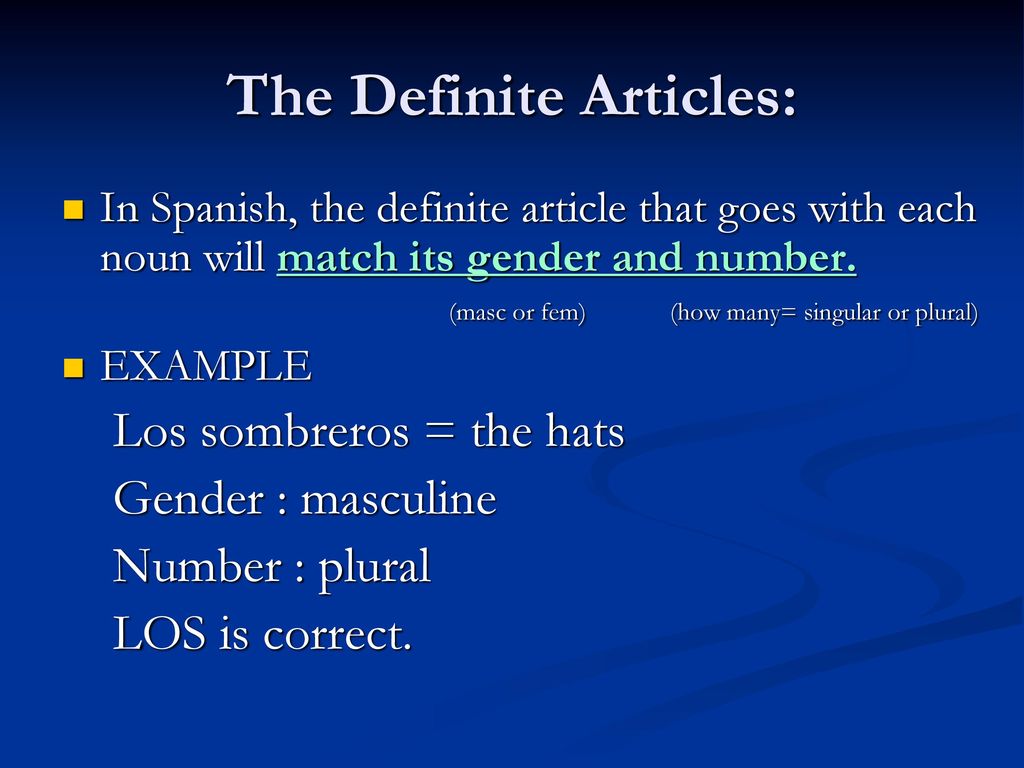 The Definite Articles:

In Spanish, the definite article that goes with each noun will match its gender and number.

(masc or fem) (how many= singular or plural)

EXAMPLE

Los sombreros = the hats

Gender : masculine

Number : plural

LOS is correct.